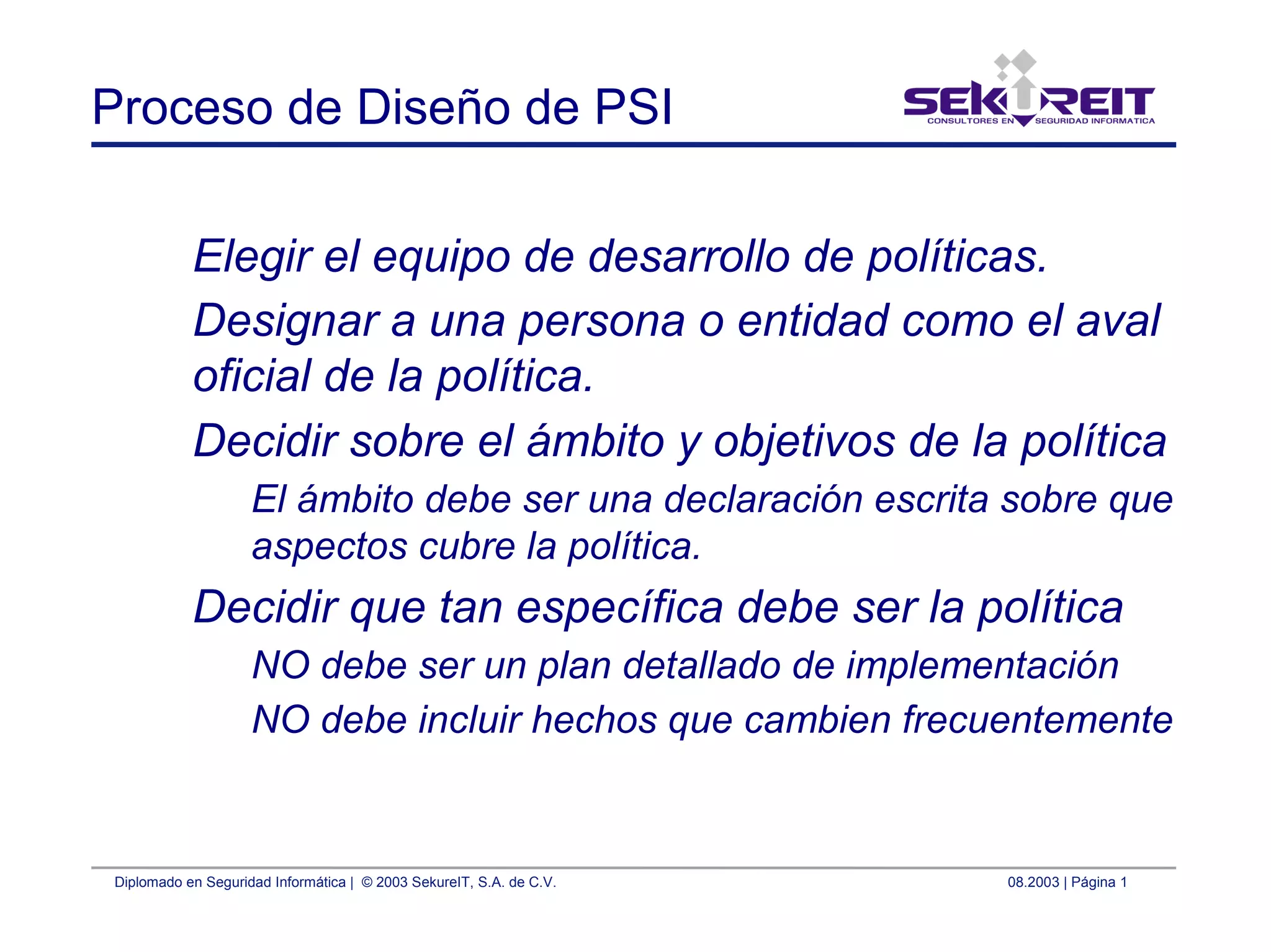 Proceso de Diseño de PSI

SEKUREIT
CONSULTORES EN SEGURIDAD INFORMATICA

Elegir el equipo de desarrollo de políticas.

Designar a una persona o entidad como el aval oficial de la política.

Decidir sobre el ámbito y objetivos de la política

El ámbito debe ser una declaración escrita sobre que aspectos cubre la política.

Decidir que tan específica debe ser la política

NO debe ser un plan detallado de implementación

NO debe incluir hechos que cambien frecuentemente

Diplomado en Seguridad Informática | © 2003 SekureIT, S.A. de C.V.

08.2003 | Página 1